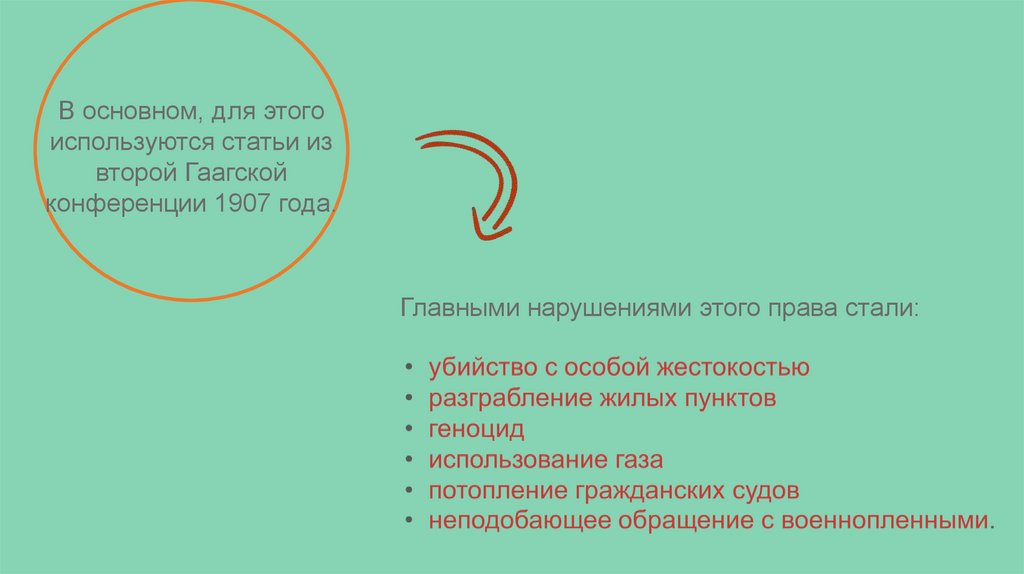 В основном, для этого используются статьи из второй Гаагской конференции 1907 года.

Главными нарушениями этого права стали:

• убийство с особой жестокостью
• разграбление жилых пунктов
• геноцид
• использование газа
• потопление гражданских судов
• неподобающее обращение с военнопленными.